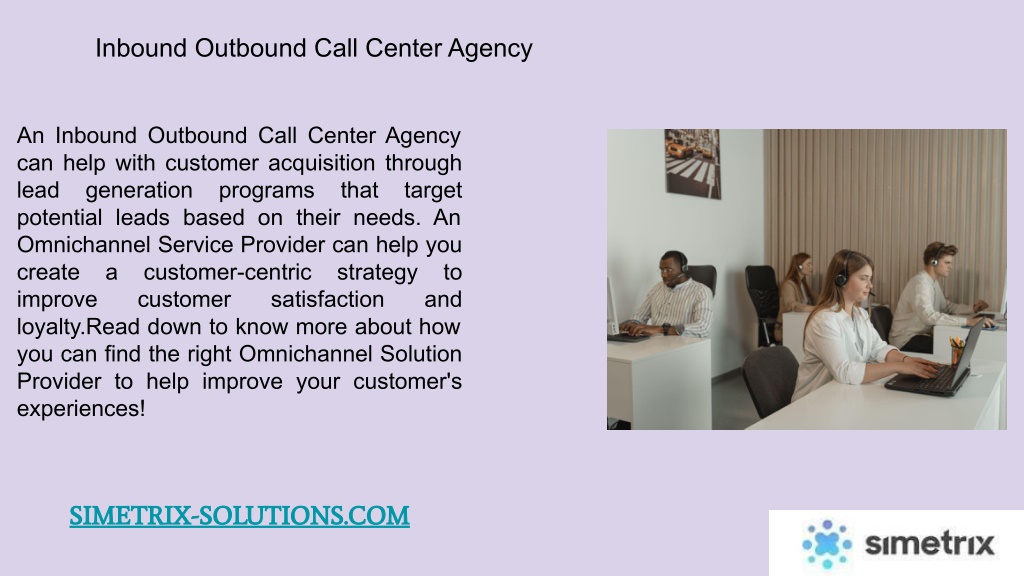 Inbound Outbound Call Center Agency

An Inbound Outbound Call Center Agency can help with customer acquisition through lead generation programs that target potential leads based on their needs. An Omnichannel Service Provider can help you create a customer-centric strategy to improve customer satisfaction and loyalty.Read down to know more about how you can find the right Omnichannel Solution Provider to help improve your customer's experiences!

SIMETRIX-SOLUTIONS.COM

simetrix